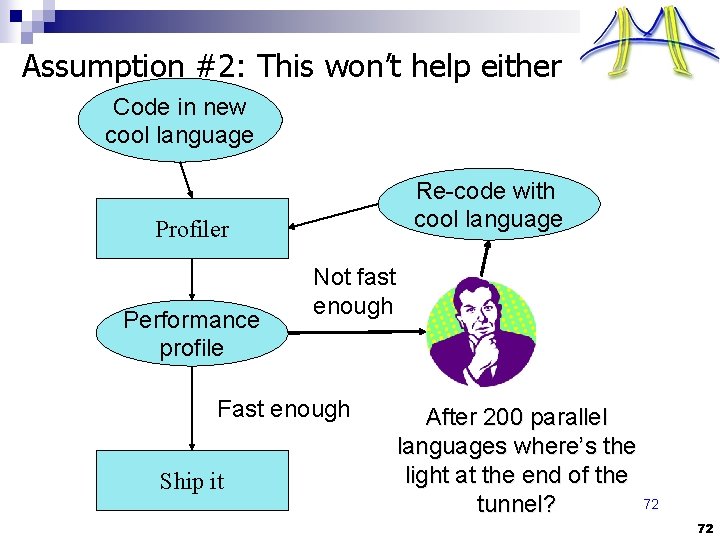 Assumption #2: This won't help either

Code in new cool language

Profiler

Re-code with cool language

Not fast enough

Performance profile

Fast enough

Ship it

After 200 parallel languages where's the light at the end of the tunnel?

72

72